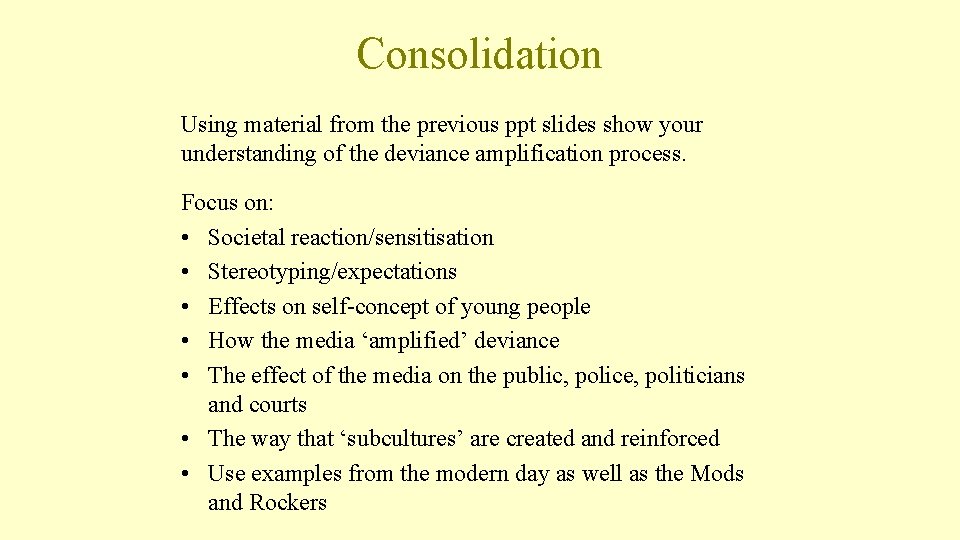 Consolidation

Using material from the previous ppt slides show your understanding of the deviance amplification process.

Focus on:
• Societal reaction/sensitisation
• Stereotyping/expectations
• Effects on self-concept of young people
• How the media ‘amplified’ deviance
• The effect of the media on the public, police, politicians and courts
• The way that ‘subcultures’ are created and reinforced
• Use examples from the modern day as well as the Mods and Rockers